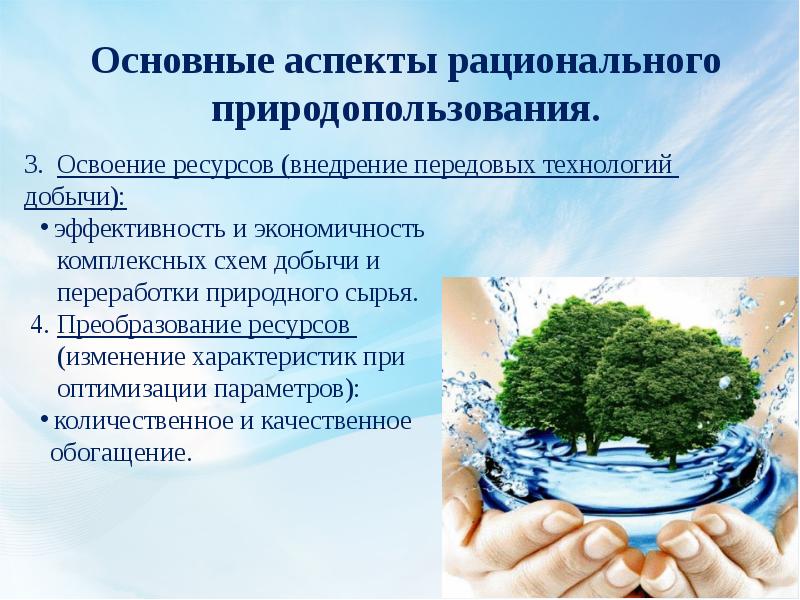 Основные аспекты рационального природопользования.

3. Освоение ресурсов (внедрение передовых технологий добычи):

• эффективность и экономичность комплексных схем добычи и переработки природного сырья.

4. Преобразование ресурсов (изменение характеристик при оптимизации параметров):

• количественное и качественное обогащение.